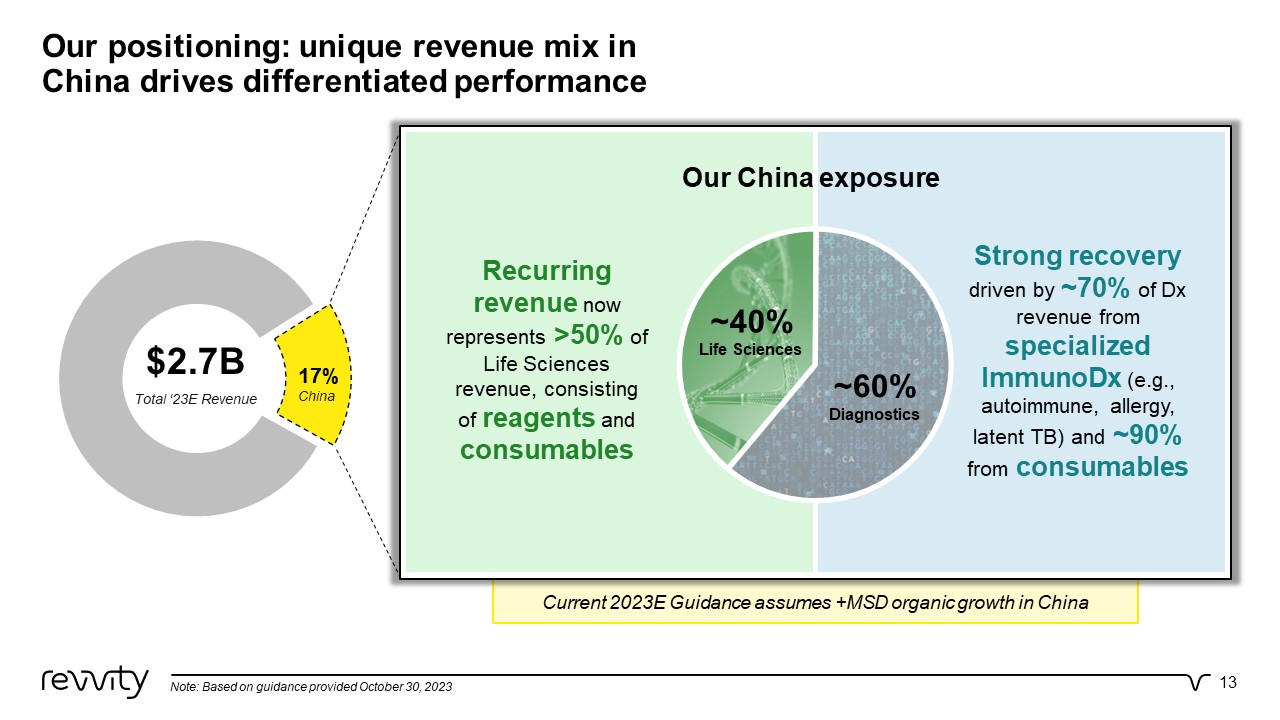 Our positioning: unique revenue mix in China drives differentiated performance

$2.7B
Total '23E Revenue

17%
China

Our China exposure

Recurring revenue now represents >50% of Life Sciences revenue, consisting of reagents and consumables

~40%
Life Sciences

~60%
Diagnostics

Strong recovery driven by ~70% of Dx revenue from specialized ImmunoDx (e.g., autoimmune, allergy, latent TB) and ~90% from consumables

Current 2023E Guidance assumes +MSD organic growth in China

revvity

Note: Based on guidance provided October 30, 2023

13